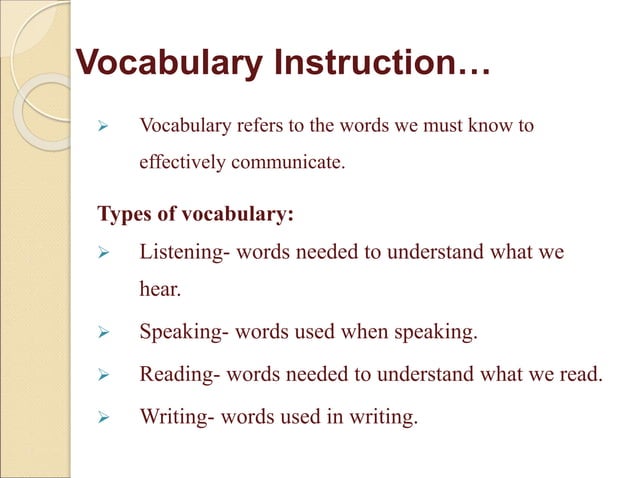 Vocabulary Instruction…

➢ Vocabulary refers to the words we must know to effectively communicate.

Types of vocabulary:

➢ Listening- words needed to understand what we hear.

➢ Speaking- words used when speaking.

➢ Reading- words needed to understand what we read.

➢ Writing- words used in writing.